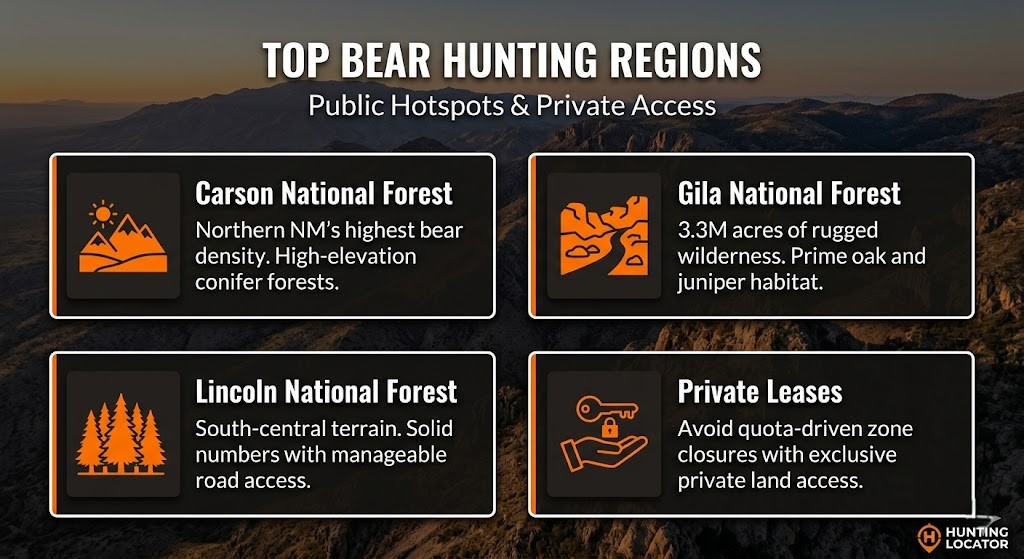 TOP BEAR HUNTING REGIONS

Public Hotspots & Private Access

Carson National Forest

Northern NM's highest bear density. High-elevation conifer forests.

Gila National Forest

3.3M acres of rugged wilderness. Prime oak and juniper habitat.

Lincoln National Forest

South-central terrain. Solid numbers with manageable road access.

Private Leases

Avoid quota-driven zone closures with exclusive private land access.

HUNTING LOCATOR